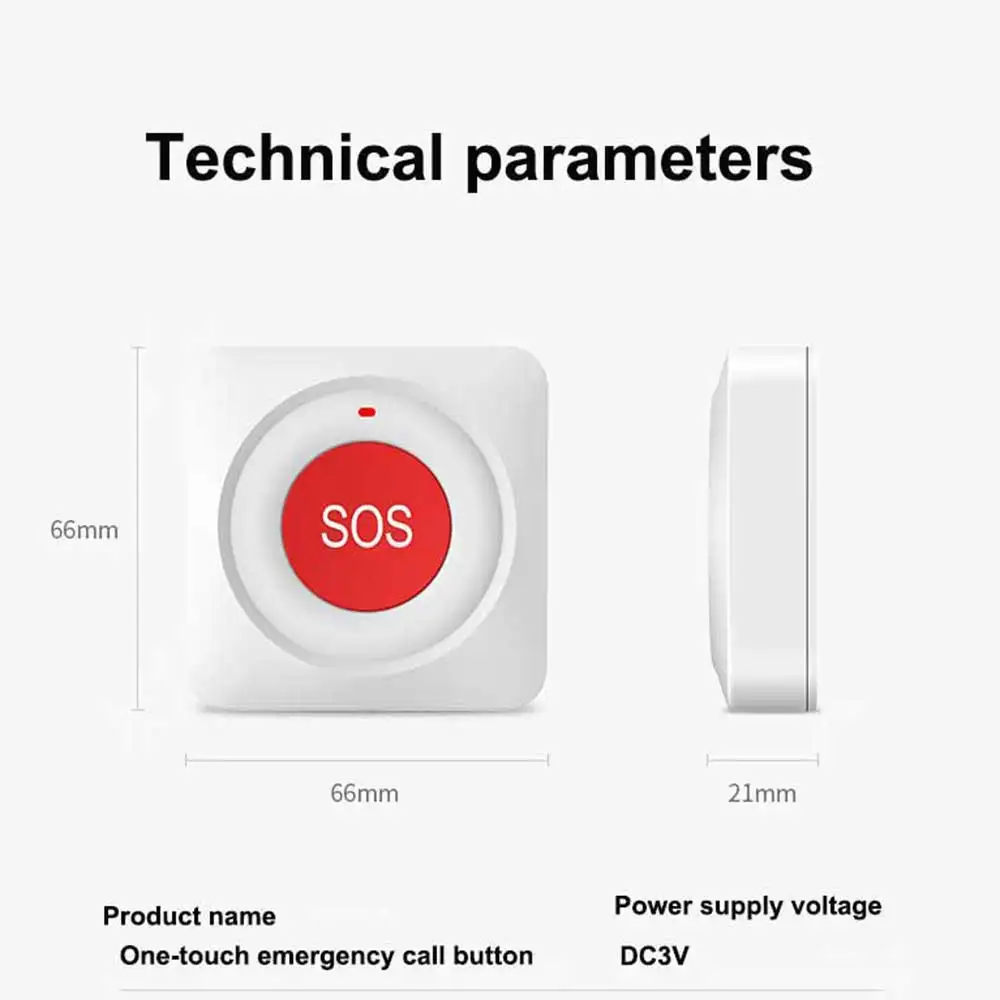 Technical parameters

66mm

SOS

66mm

21mm

Product name
One-touch emergency call button

Power supply voltage
DC3V